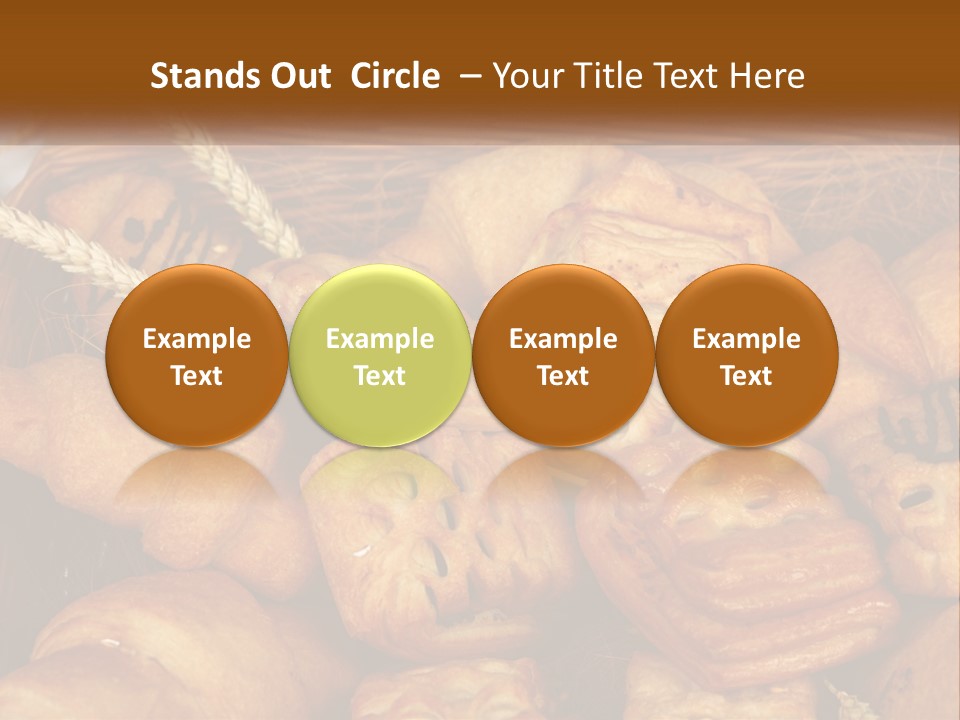 Stands Out Circle – Your Title Text Here

Example Text

Example Text

Example Text

Example Text